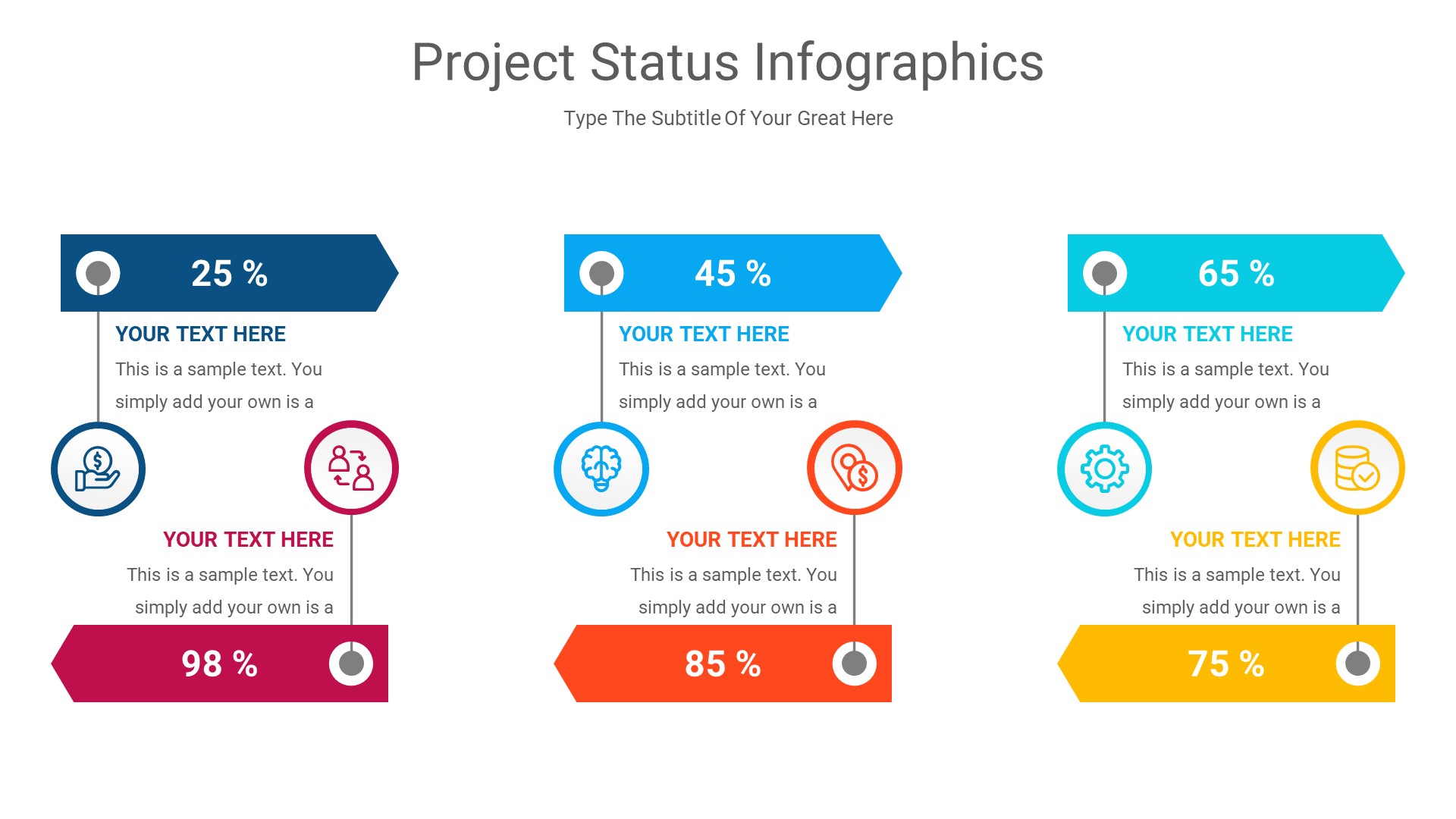 Project Status Infographics

Type The Subtitle Of Your Great Here

25 %

YOUR TEXT HERE

This is a sample text. You simply add your own is a

YOUR TEXT HERE

This is a sample text. You simply add your own is a

98 %

45 %

YOUR TEXT HERE

This is a sample text. You simply add your own is a

YOUR TEXT HERE

This is a sample text. You simply add your own is a

85 %

65 %

YOUR TEXT HERE

This is a sample text. You simply add your own is a

YOUR TEXT HERE

This is a sample text. You simply add your own is a

75 %